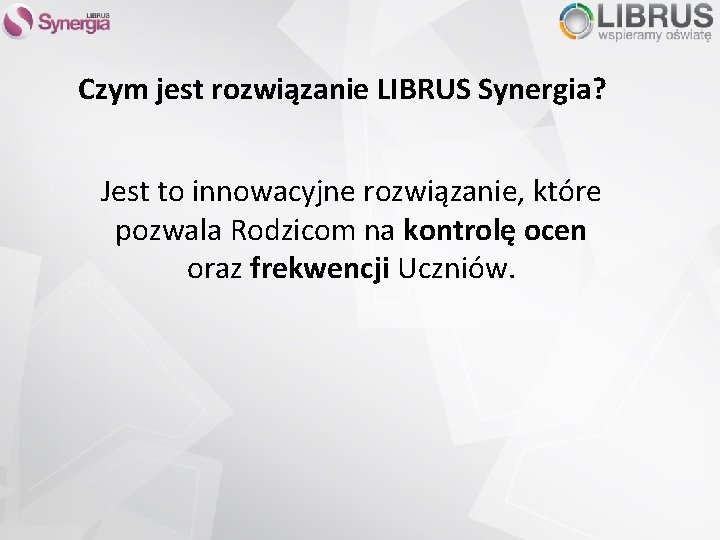 LIBRUS Synergia

LIBRUS wspieramy oświatę

Czym jest rozwiązanie LIBRUS Synergia?

Jest to innowacyjne rozwiązanie, które pozwala Rodzicom na kontrolę ocen oraz frekwencji Uczniów.